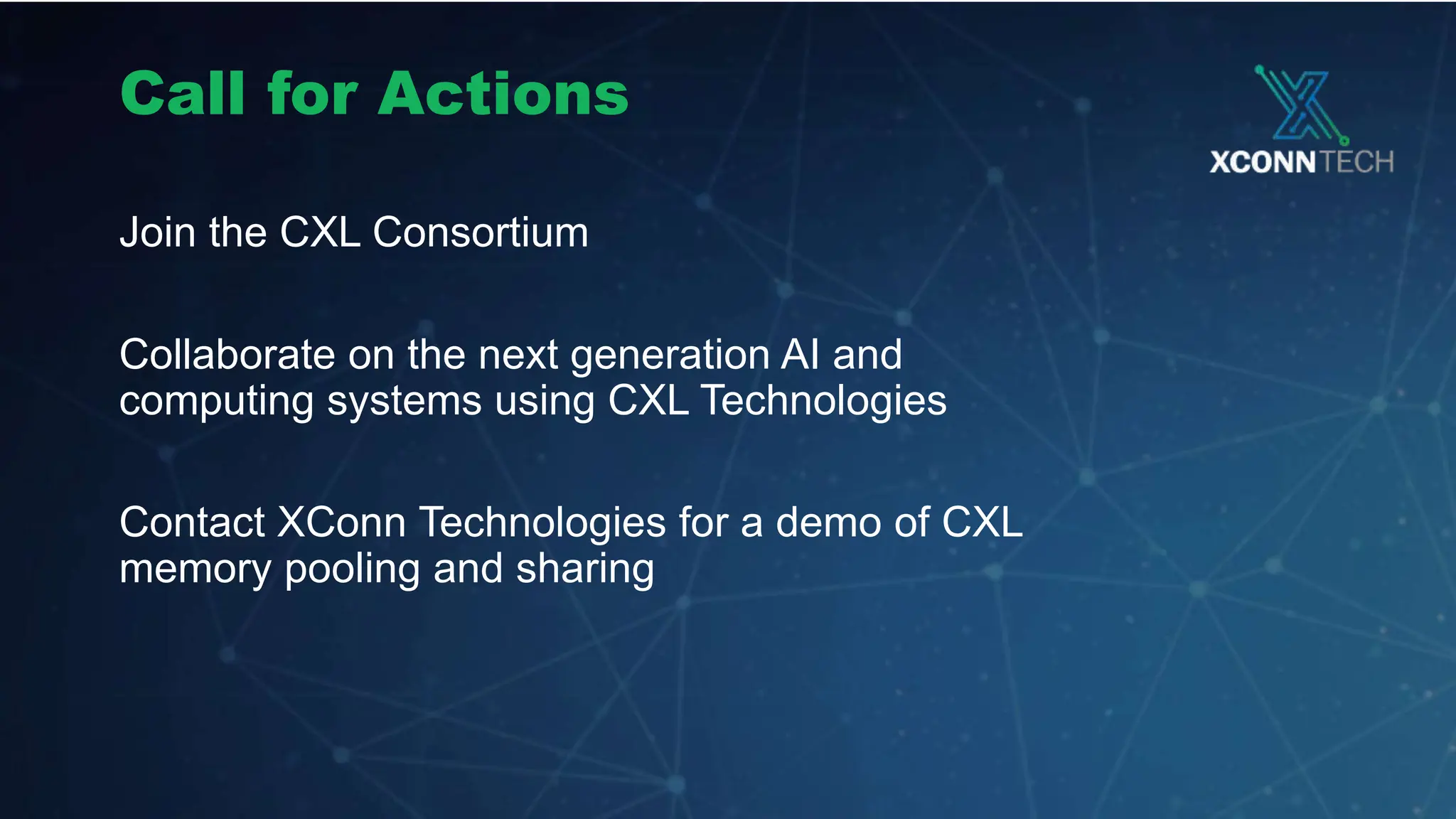 Call for Actions

XCONNTECH

Join the CXL Consortium

Collaborate on the next generation AI and computing systems using CXL Technologies

Contact XConn Technologies for a demo of CXL memory pooling and sharing